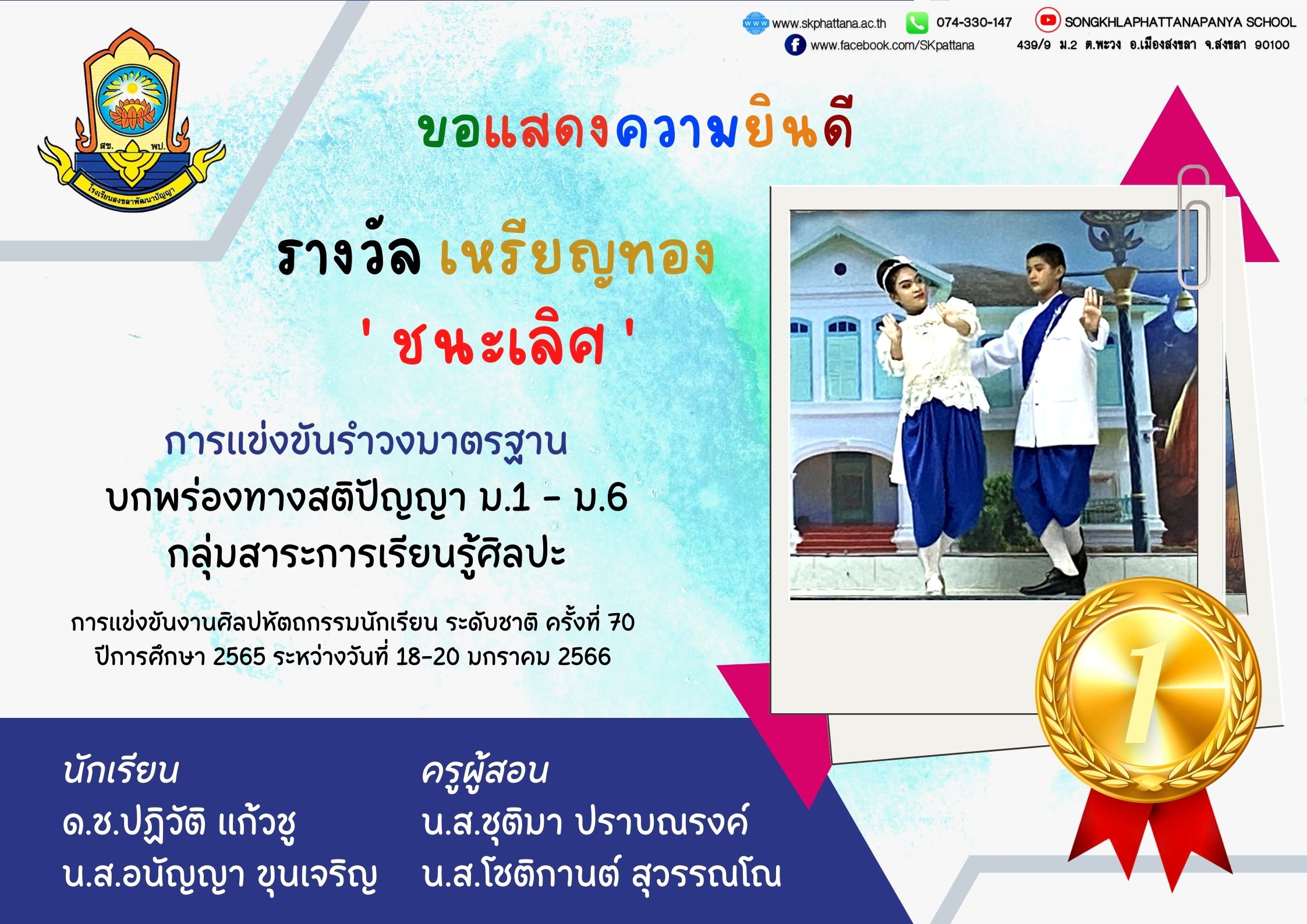 www.skphattana.ac.th 074-330-147 SONGKHLAPHATTANAPANYA SCHOOL
www.facebook.com/SKpattana 439/9 ม.2 ต.พะวง อ.เมืองสงขลา จ.สงขลา 90100

สข. พป.
โรงเรียนสงขลาพัฒนาปัญญา

ขอแสดงความยินดี

รางวัล เหรียญทอง
' ชนะเลิศ '

การแข่งขันรำวงมาตรฐาน
บกพร่องทางสติปัญญา ม.1 - ม.6
กลุ่มสาระการเรียนรู้ศิลปะ

การแข่งขันงานศิลปหัตถกรรมนักเรียน ระดับชาติ ครั้งที่ 70
ปีการศึกษา 2565 ระหว่างวันที่ 18-20 มกราคม 2566

1

นักเรียน
ด.ช.ปฏิวัติ แก้วชู
น.ส.อนัญญา ขุนเจริญ

ครูผู้สอน
น.ส.ชุติมา ปราบณรงค์
น.ส.โชติกานต์ สุวรรณโณ